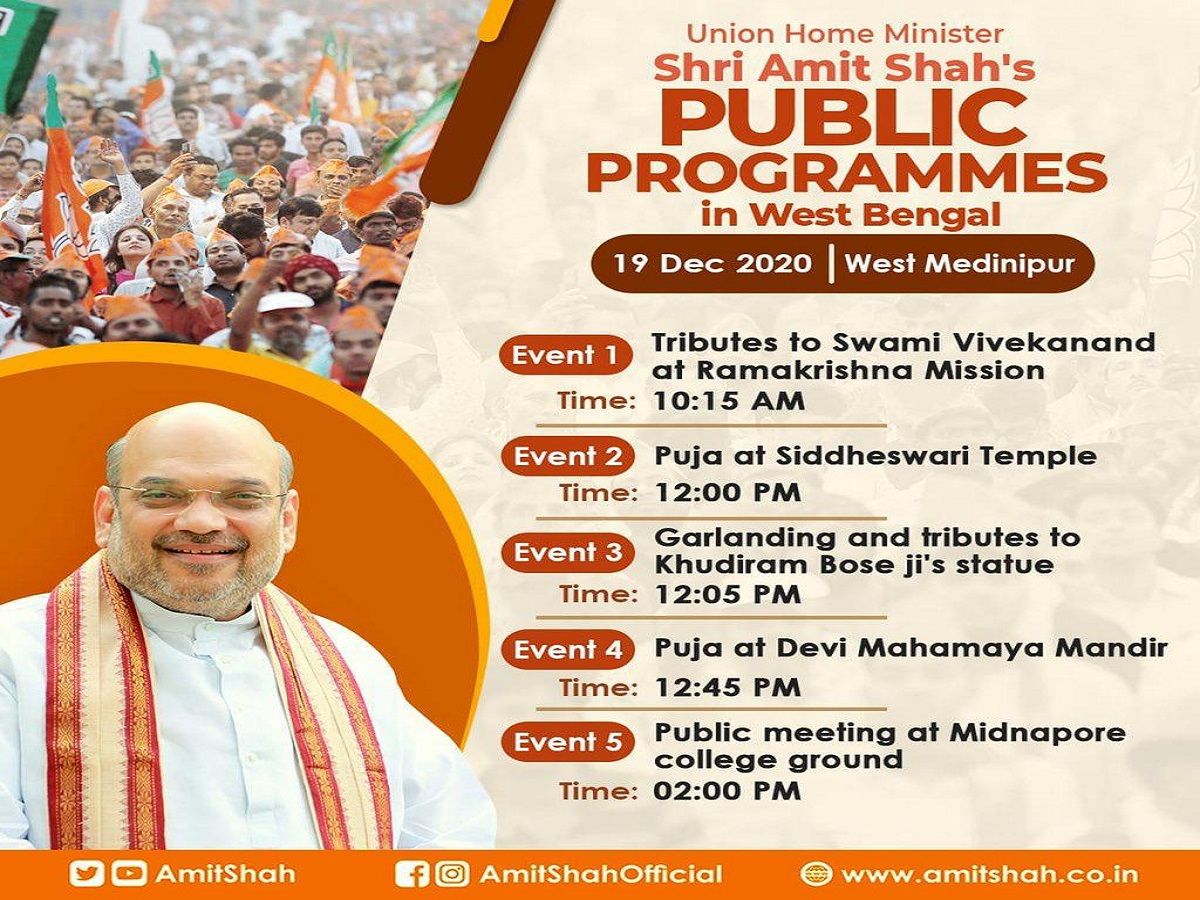 Union Home Minister
Shri Amit Shah's
PUBLIC
PROGRAMMES
in West Bengal

19 Dec 2020 | West Medinipur

Event 1 Tributes to Swami Vivekanand at Ramakrishna Mission
Time: 10:15 AM

Event 2 Puja at Siddheswari Temple
Time: 12:00 PM

Event 3 Garlanding and tributes to Khudiram Bose ji's statue
Time: 12:05 PM

Event 4 Puja at Devi Mahamaya Mandir
Time: 12:45 PM

Event 5 Public meeting at Midnapore college ground
Time: 02:00 PM

AmitShah AmitShahOfficial www.amitshah.co.in